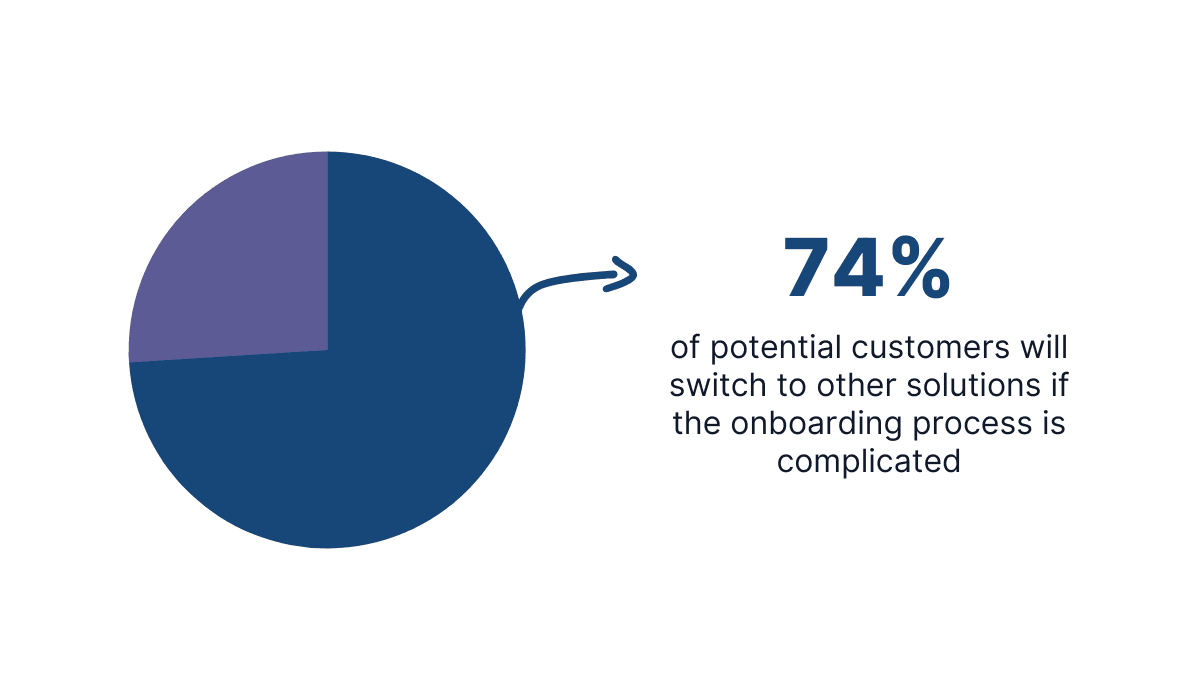 74%

of potential customers will switch to other solutions if the onboarding process is complicated